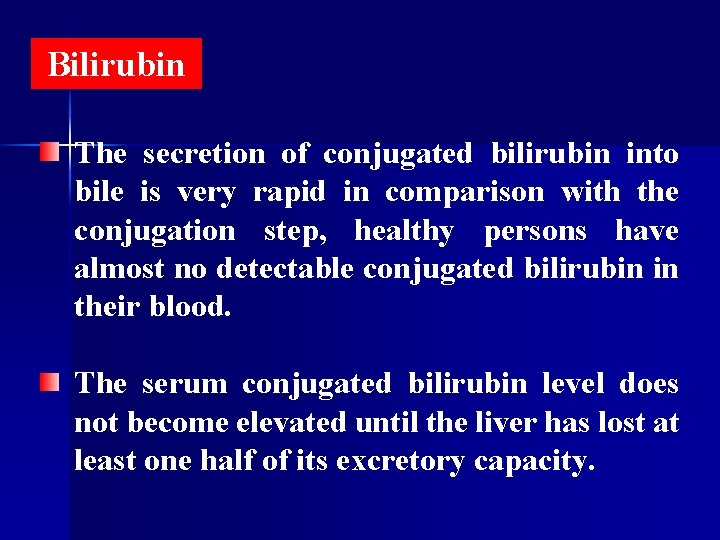 Bilirubin

The secretion of conjugated bilirubin into bile is very rapid in comparison with the conjugation step, healthy persons have almost no detectable conjugated bilirubin in their blood.

The serum conjugated bilirubin level does not become elevated until the liver has lost at least one half of its excretory capacity.